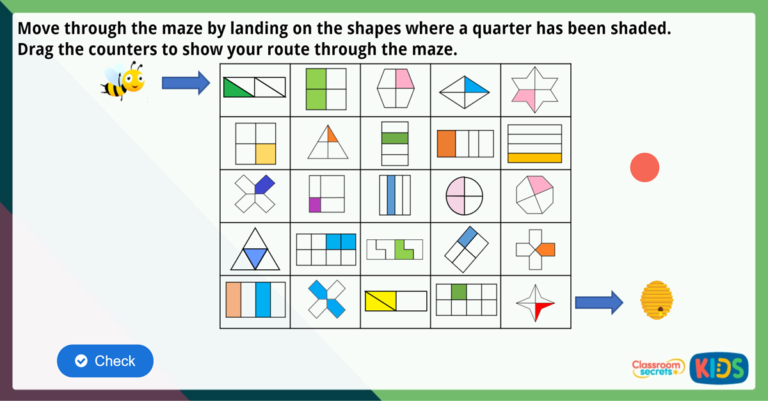 Move through the maze by landing on the shapes where a quarter has been shaded.
Drag the counters to show your route through the maze.

Check

Classroom secrets KIDS